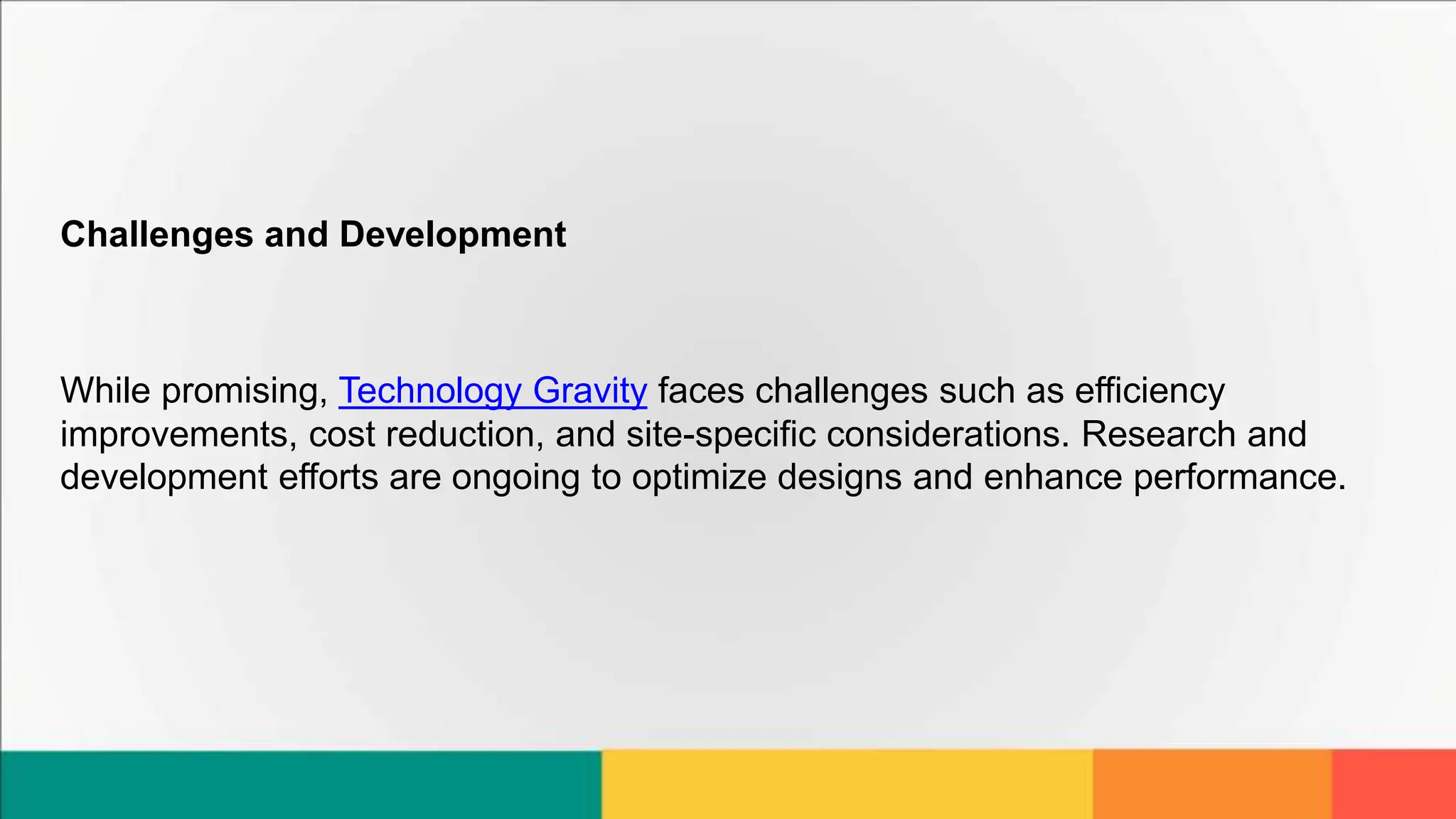 Challenges and Development

While promising, Technology Gravity faces challenges such as efficiency improvements, cost reduction, and site-specific considerations. Research and development efforts are ongoing to optimize designs and enhance performance.